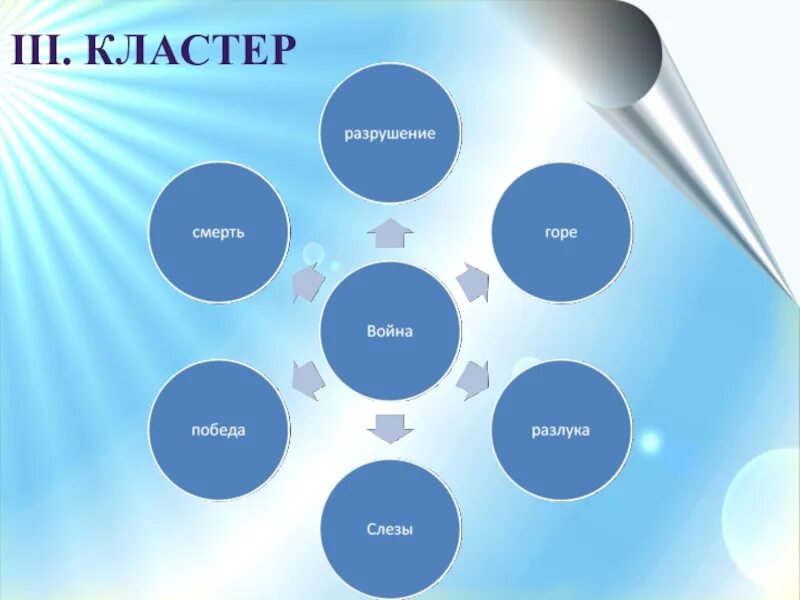 III. КЛАСТЕР

разрушение

смерть

горе

Война

победа

разлука

Слезы